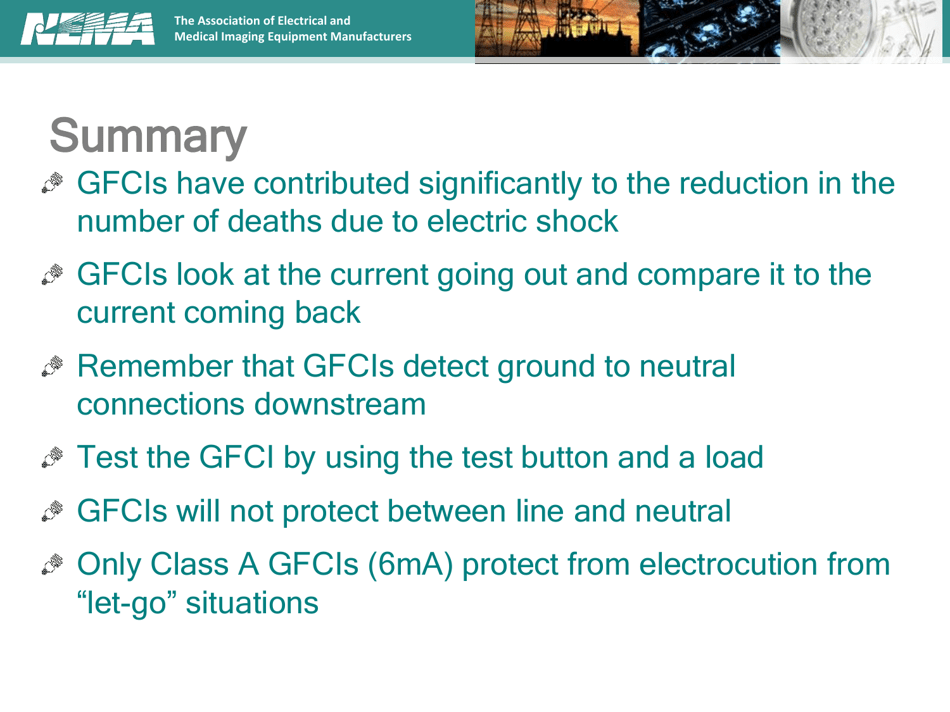 NEMA The Association of Electrical and Medical Imaging Equipment Manufacturers

Summary

GFCIs have contributed significantly to the reduction in the number of deaths due to electric shock

GFCIs look at the current going out and compare it to the current coming back

Remember that GFCIs detect ground to neutral connections downstream

Test the GFCI by using the test button and a load

GFCIs will not protect between line and neutral

Only Class A GFCIs (6mA) protect from electrocution from “let-go” situations